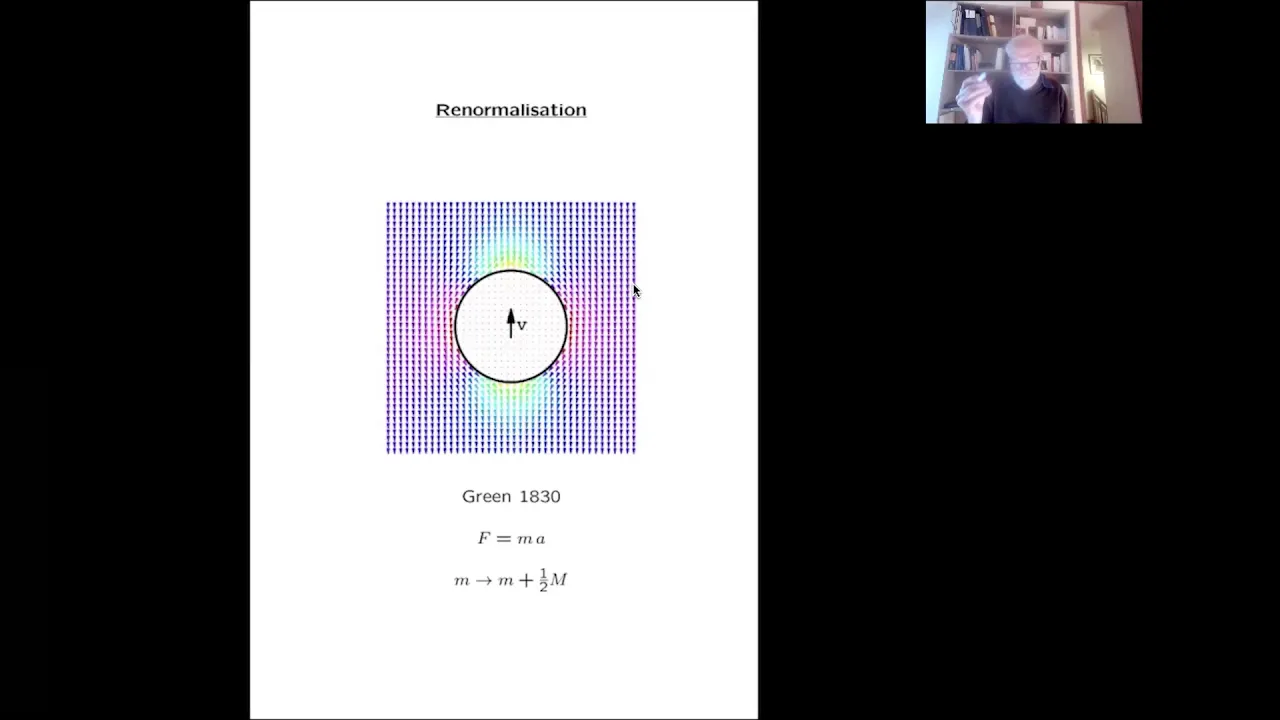 Renormalisation

v

Green 1830

$F = m\,a$

$m \to m + \frac{1}{2}M$